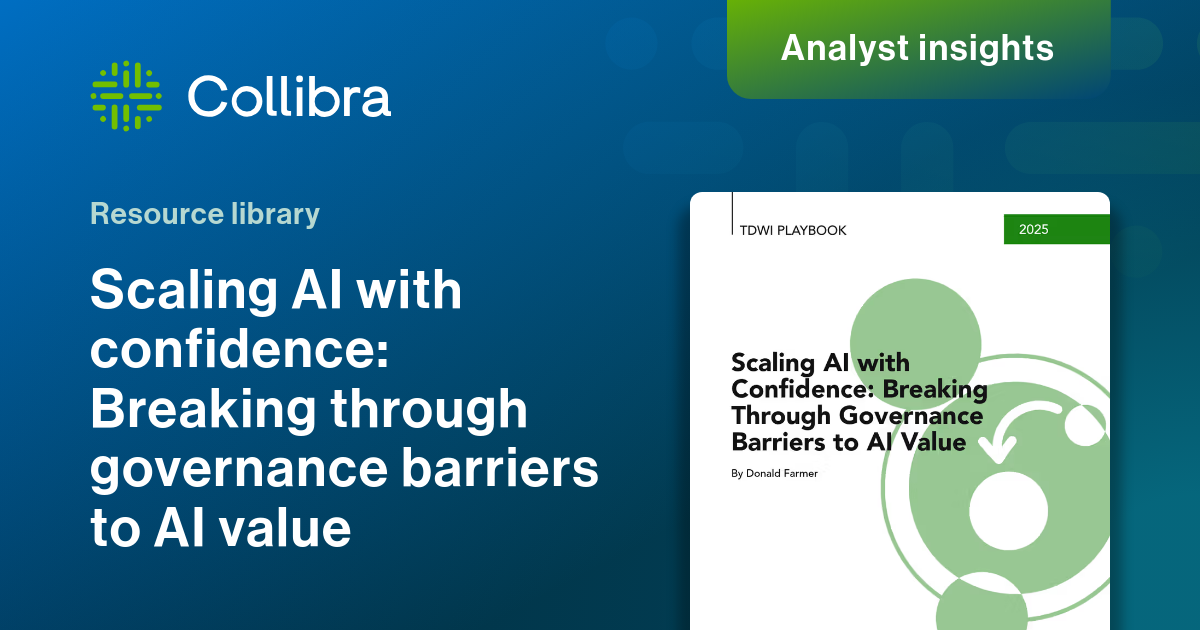 Collibra

Analyst insights

Resource library

Scaling AI with confidence: Breaking through governance barriers to AI value

TDWI PLAYBOOK

2025

Scaling AI with Confidence: Breaking Through Governance Barriers to AI Value

By Donald Farmer